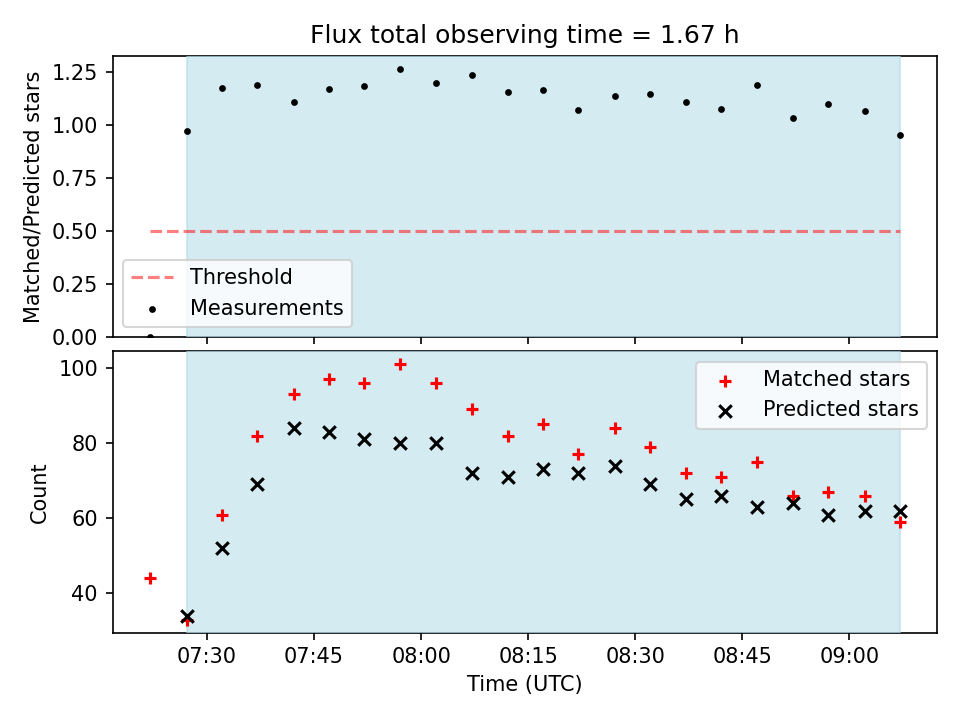 Flux total observing time = 1.67 h

Matched/Predicted stars

1.25
1.00
0.75
0.50
0.25
0.00

Threshold
Measurements

Count

100
80
60
40

Matched stars
Predicted stars

07:30
07:45
08:00
08:15
08:30
08:45
09:00

Time (UTC)